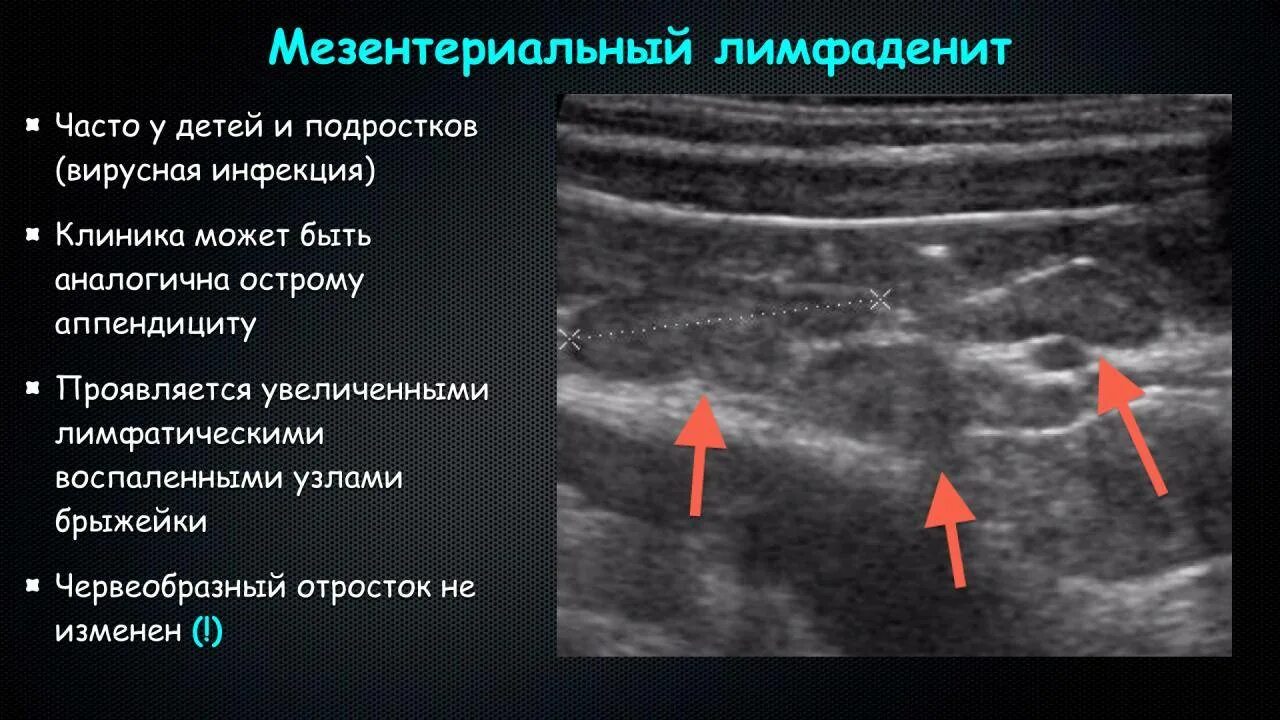 Мезентериальный лимфаденит

Часто у детей и подростков (вирусная инфекция)

Клиника может быть аналогична острому аппендициту

Проявляется увеличенными лимфатическими воспаленными узлами брыжейки

Червеобразный отросток не изменен (!)